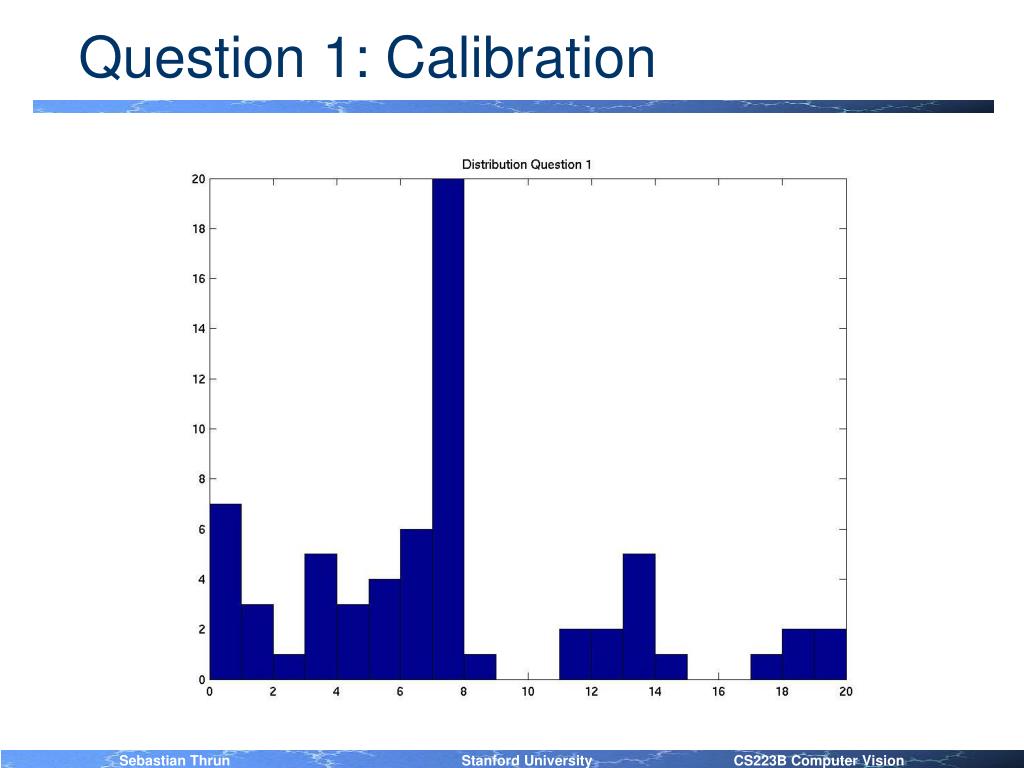 Question 1: Calibration

Distribution Question 1

20
18
16
14
12
10
8
6
4
2
0

0 2 4 6 8 10 12 14 16 18 20

Sebastian Thrun Stanford University CS223B Computer Vision